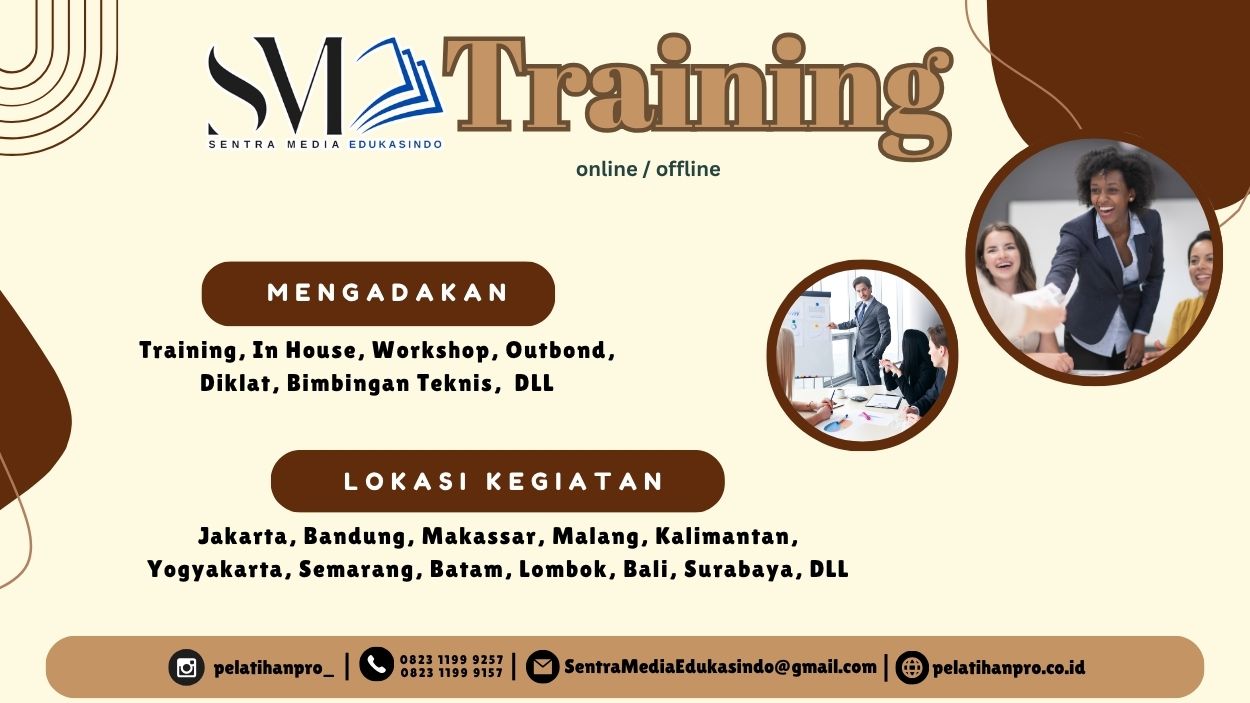 SM SENTRA MEDIA EDUKASINDO Training

online / offline

MENGADAKAN

Training, In House, Workshop, Outbond, Diklat, Bimbingan Teknis, DLL

LOKASI KEGIATAN

Jakarta, Bandung, Makassar, Malang, Kalimantan, Yogyakarta, Semarang, Batam, Lombok, Bali, Surabaya, DLL

pelatihanpro_ | 0823 1199 9257 0823 1199 9157 | SentraMediaEdukasindo@gmail.com | pelatihanpro.co.id